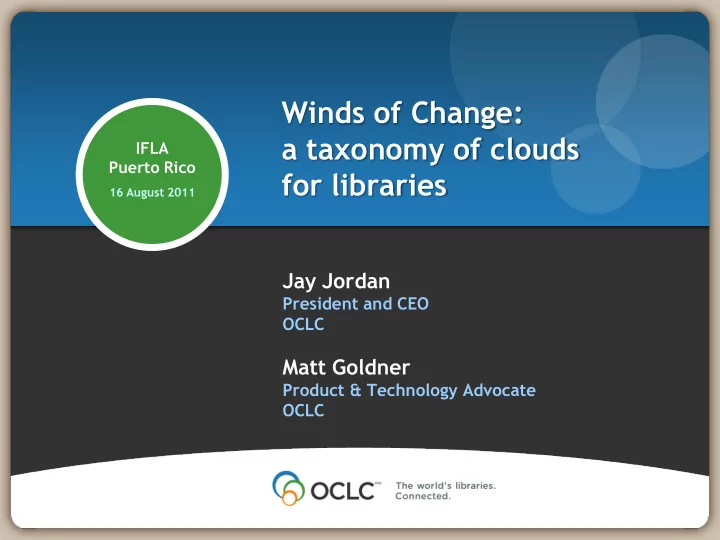 IFLA
Puerto Rico
16 August 2011

Winds of Change:
a taxonomy of clouds
for libraries

Jay Jordan
President and CEO
OCLC

Matt Goldner
Product & Technology Advocate
OCLC

OCLC™ The world's libraries. Connected.